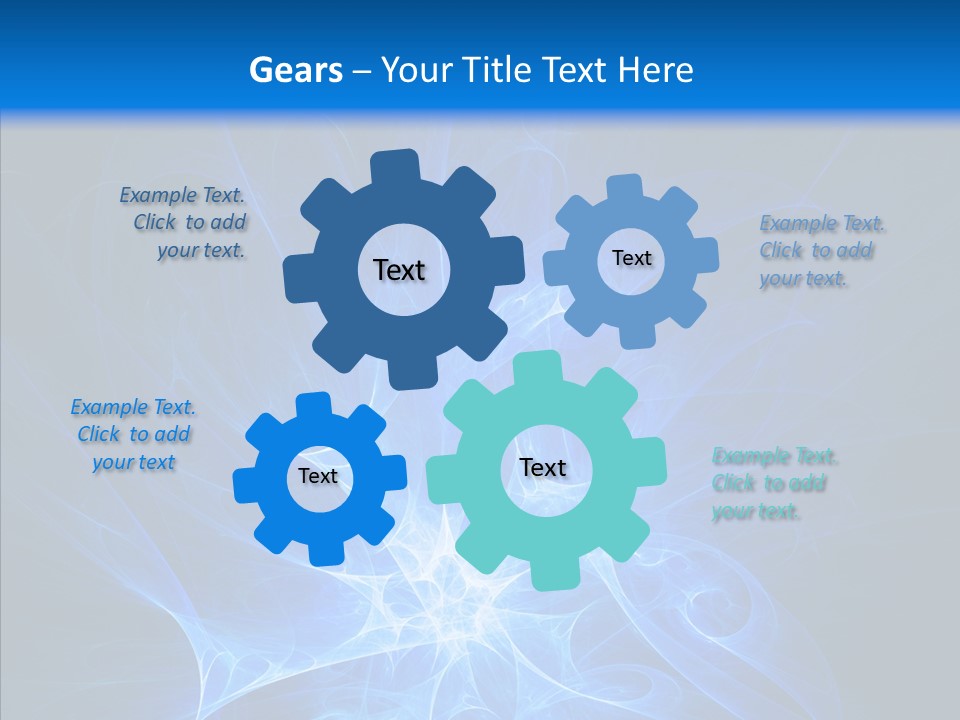 Gears – Your Title Text Here

Example Text. Click to add your text.

Text

Text

Example Text. Click to add your text.

Example Text. Click to add your text

Text

Text

Example Text. Click to add your text.